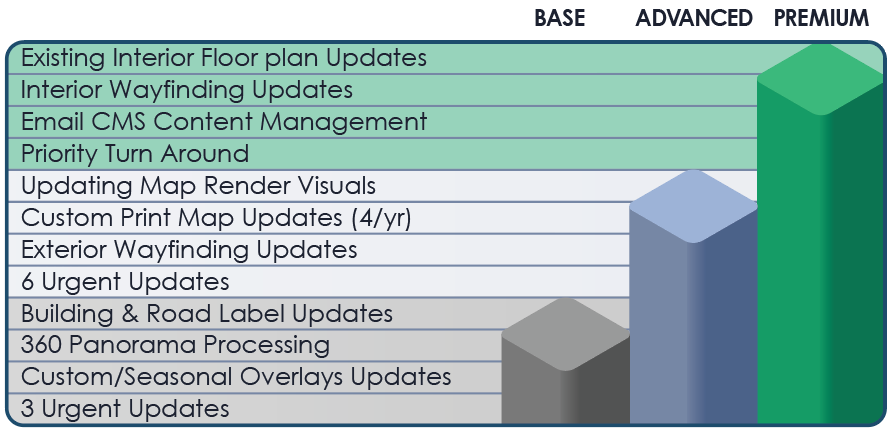 BASE ADVANCED PREMIUM

Existing Interior Floor plan Updates
Interior Wayfinding Updates
Email CMS Content Management
Priority Turn Around
Updating Map Render Visuals
Custom Print Map Updates (4/yr)
Exterior Wayfinding Updates
6 Urgent Updates
Building & Road Label Updates
360 Panorama Processing
Custom/Seasonal Overlays Updates
3 Urgent Updates